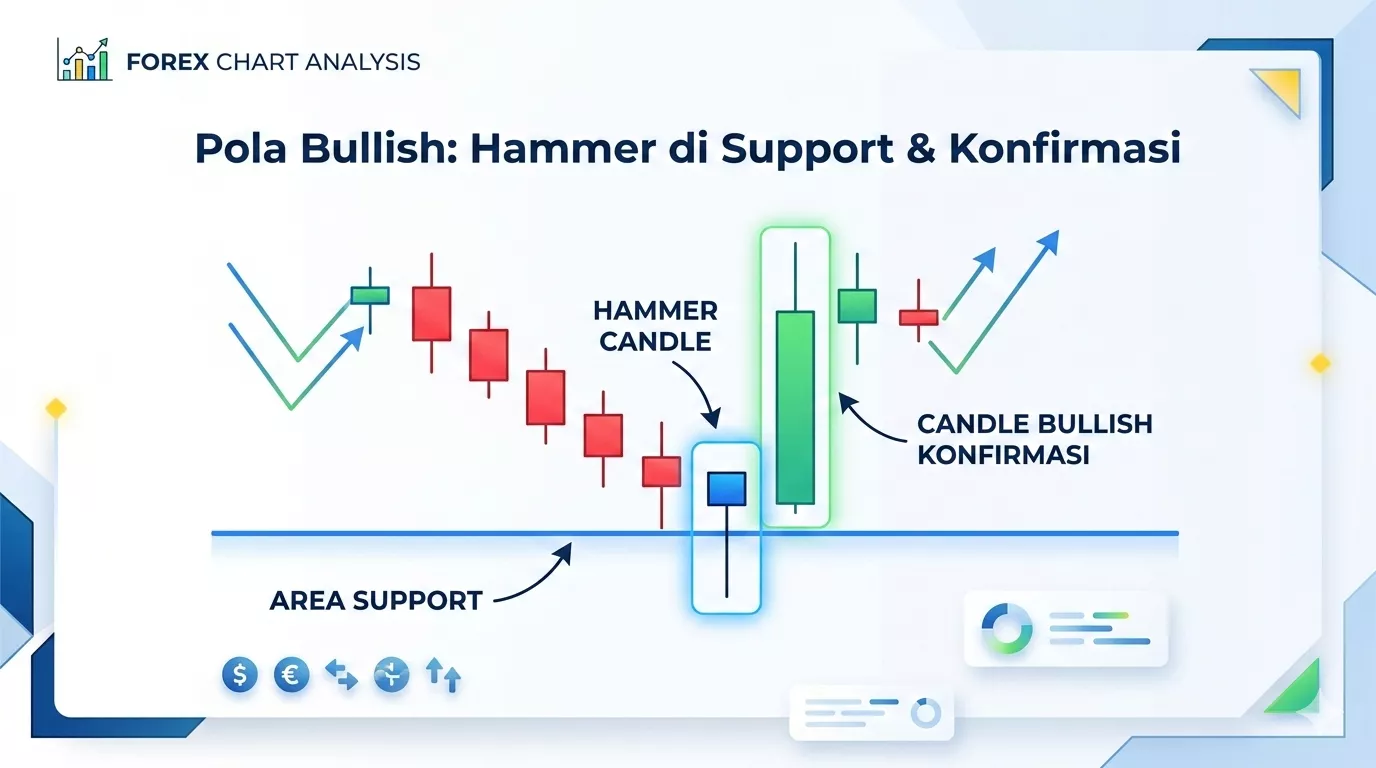 FOREX CHART ANALYSIS

Pola Bullish: Hammer di Support & Konfirmasi

HAMMER CANDLE

CANDLE BULLISH KONFIRMASI

AREA SUPPORT

$ €